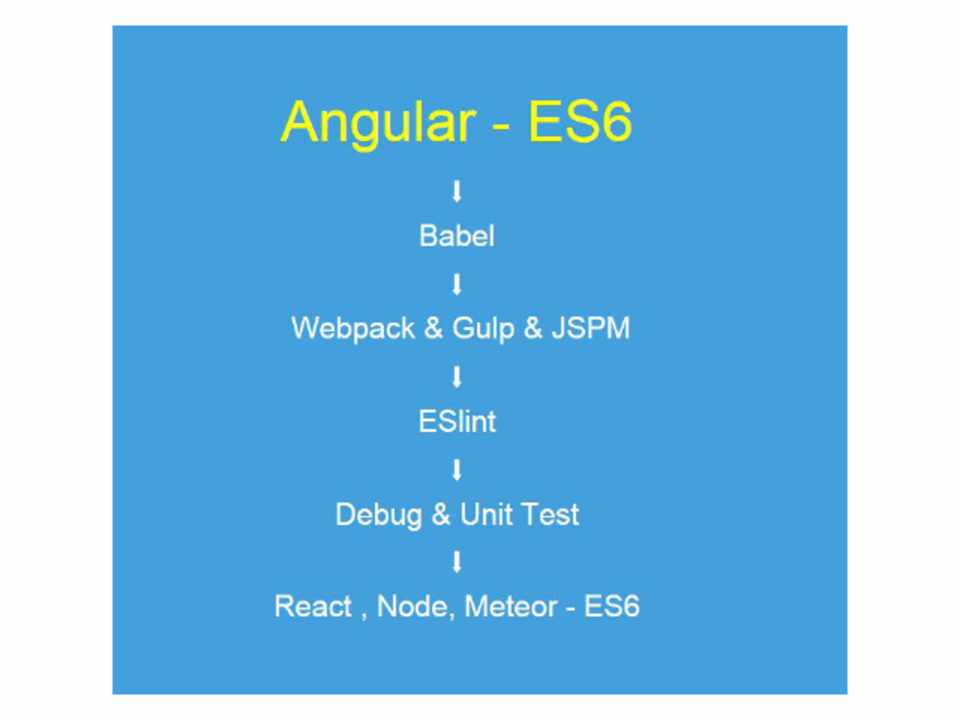 Angular - ES6

Babel

Webpack & Gulp & JSPM

ESlint

Debug & Unit Test

React , Node, Meteor - ES6